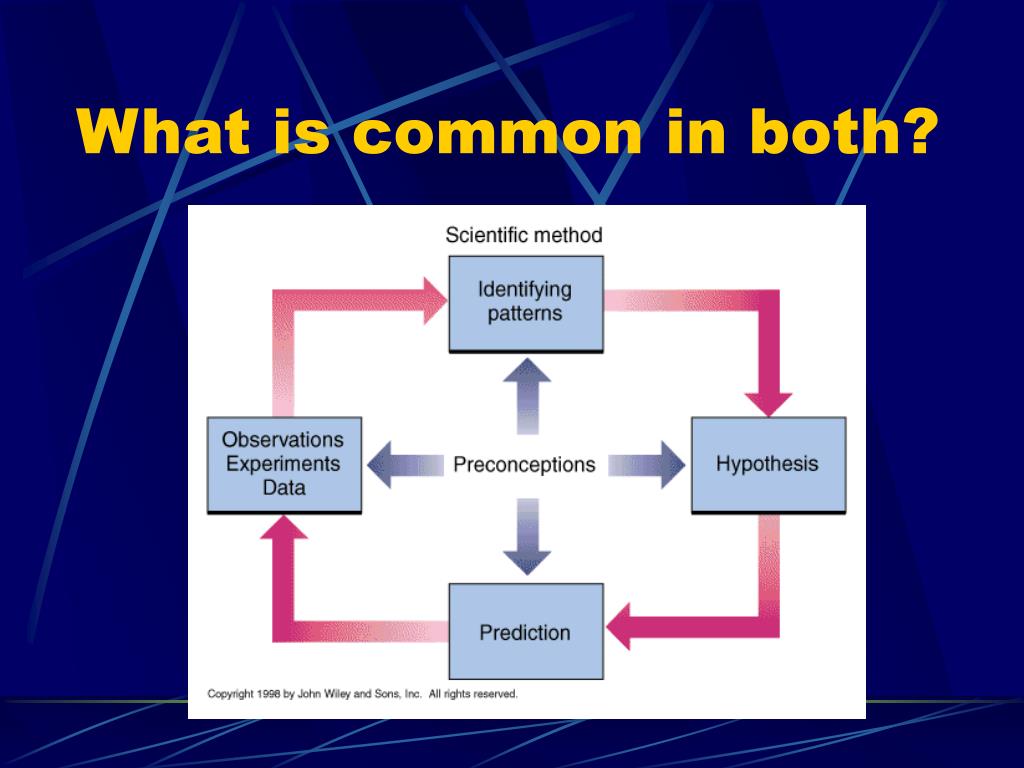 What is common in both?

Scientific method

Identifying patterns

Observations
Experiments
Data

Preconceptions

Hypothesis

Prediction

Copyright 1998 by John Wiley and Sons, Inc. All rights reserved.